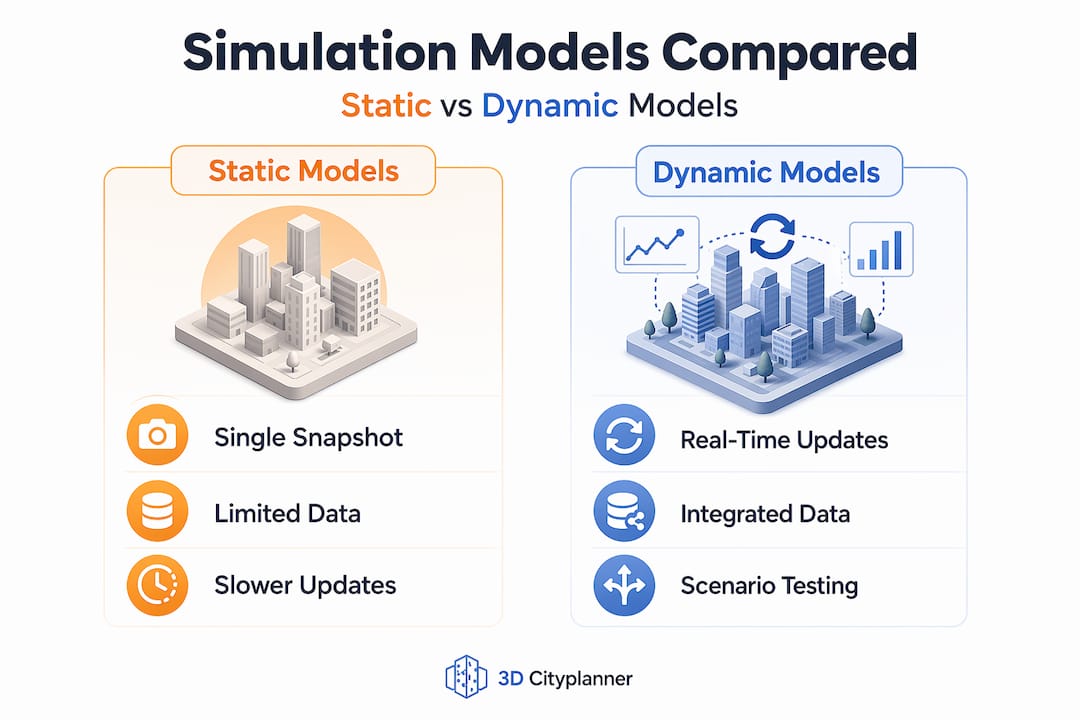 Simulation Models Compared

Static vs Dynamic Models

Static Models

Single Snapshot

Limited Data

Slower Updates

Dynamic Models

Real-Time Updates

Integrated Data

Scenario Testing

3D Cityplanner